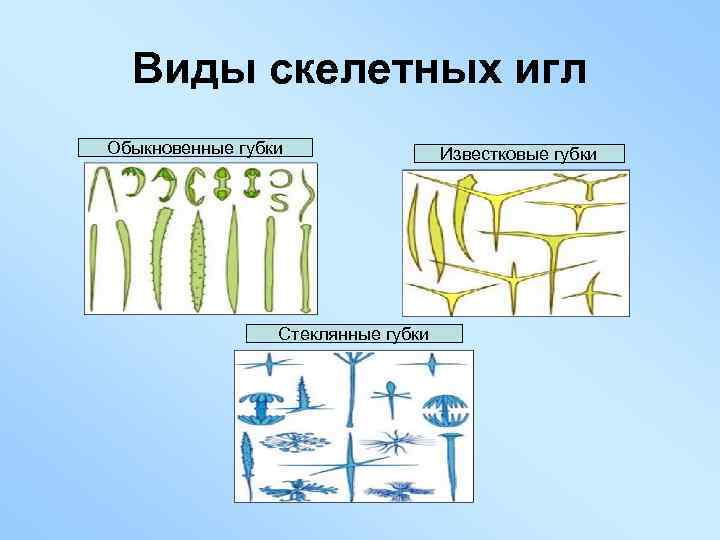 Виды скелетных игл

Обыкновенные губки

Известковые губки

Стеклянные губки